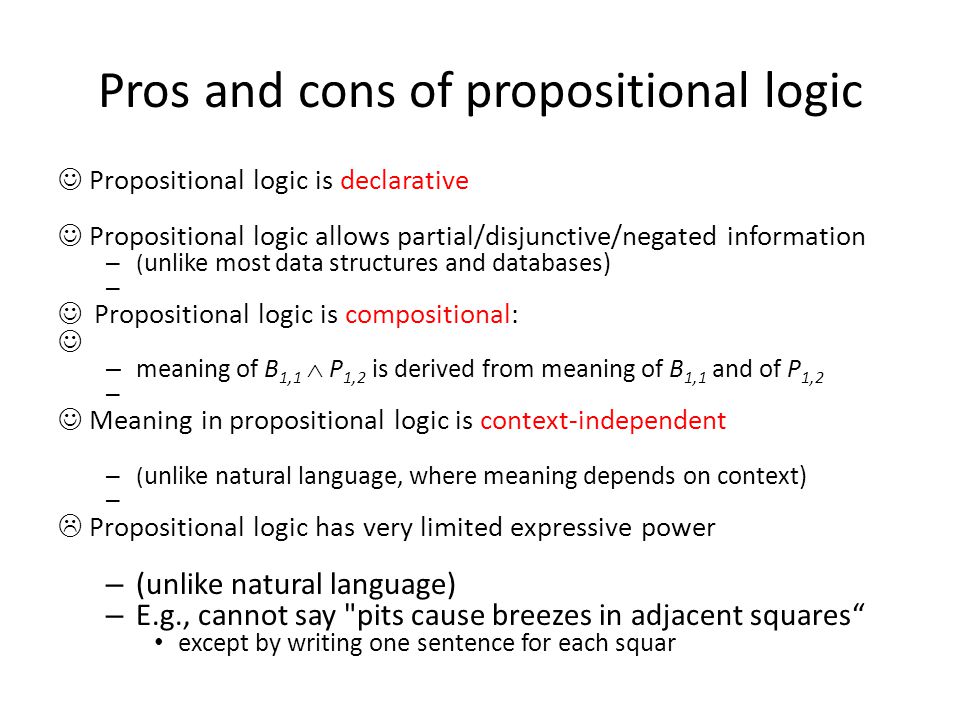 Pros and cons of propositional logic

☺ Propositional logic is declarative

☺ Propositional logic allows partial/disjunctive/negated information
– (unlike most data structures and databases)
–
☺ Propositional logic is compositional:
☺
– meaning of $B_{1,1} \wedge P_{1,2}$ is derived from meaning of $B_{1,1}$ and of $P_{1,2}$
–
☺ Meaning in propositional logic is context-independent

– (unlike natural language, where meaning depends on context)
–
☹ Propositional logic has very limited expressive power

– (unlike natural language)
– E.g., cannot say "pits cause breezes in adjacent squares“
• except by writing one sentence for each squar